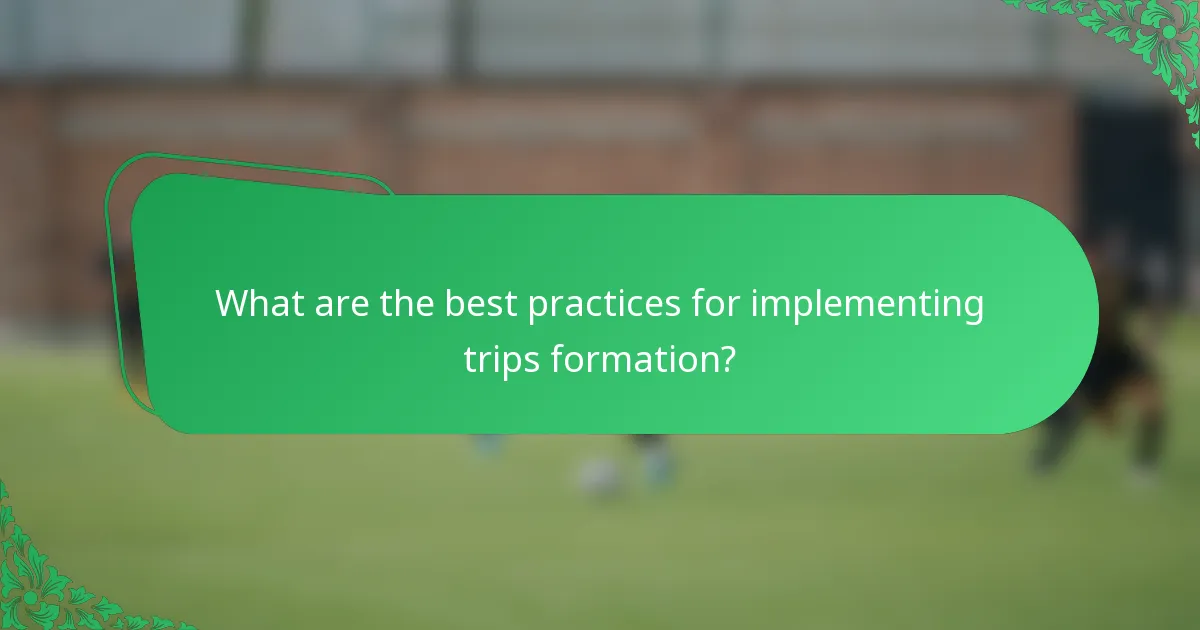 What are the best practices for implementing trips formation?